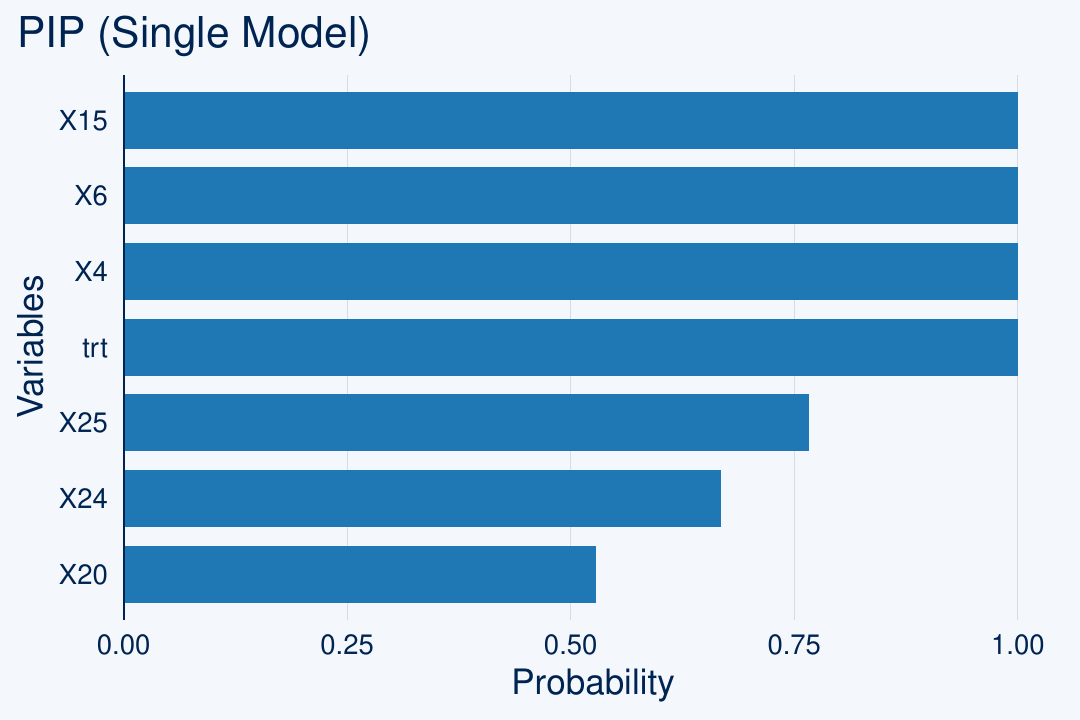 PIP (Single Model)

Variables

X15
X6
X4
trt
X25
X24
X20

0.00
0.25
0.50
0.75
1.00

Probability